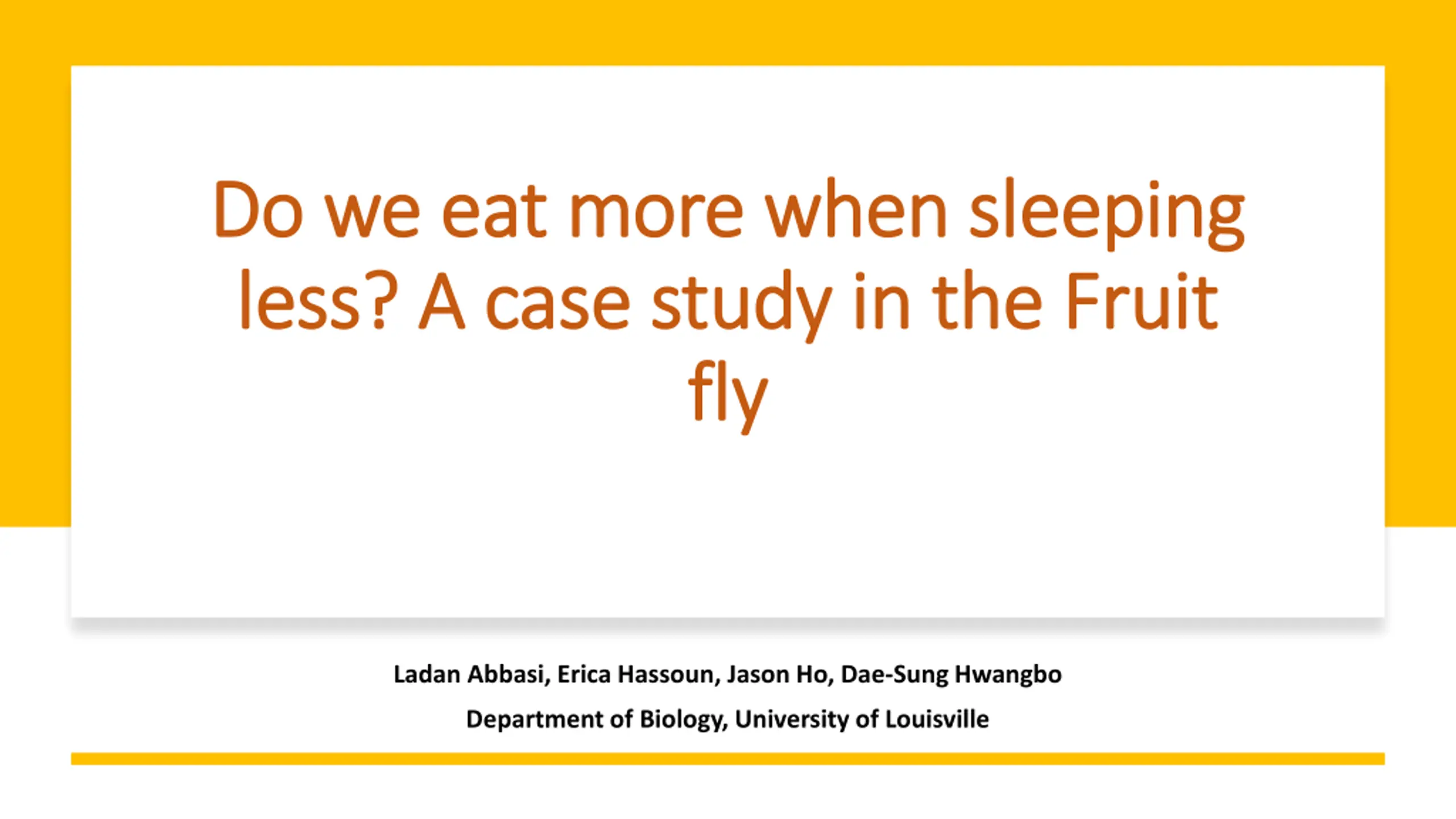 Do we eat more when sleeping less? A case study in the Fruit fly

Ladan Abbasi, Erica Hassoun, Jason Ho, Dae-Sung Hwangbo

Department of Biology, University of Louisville